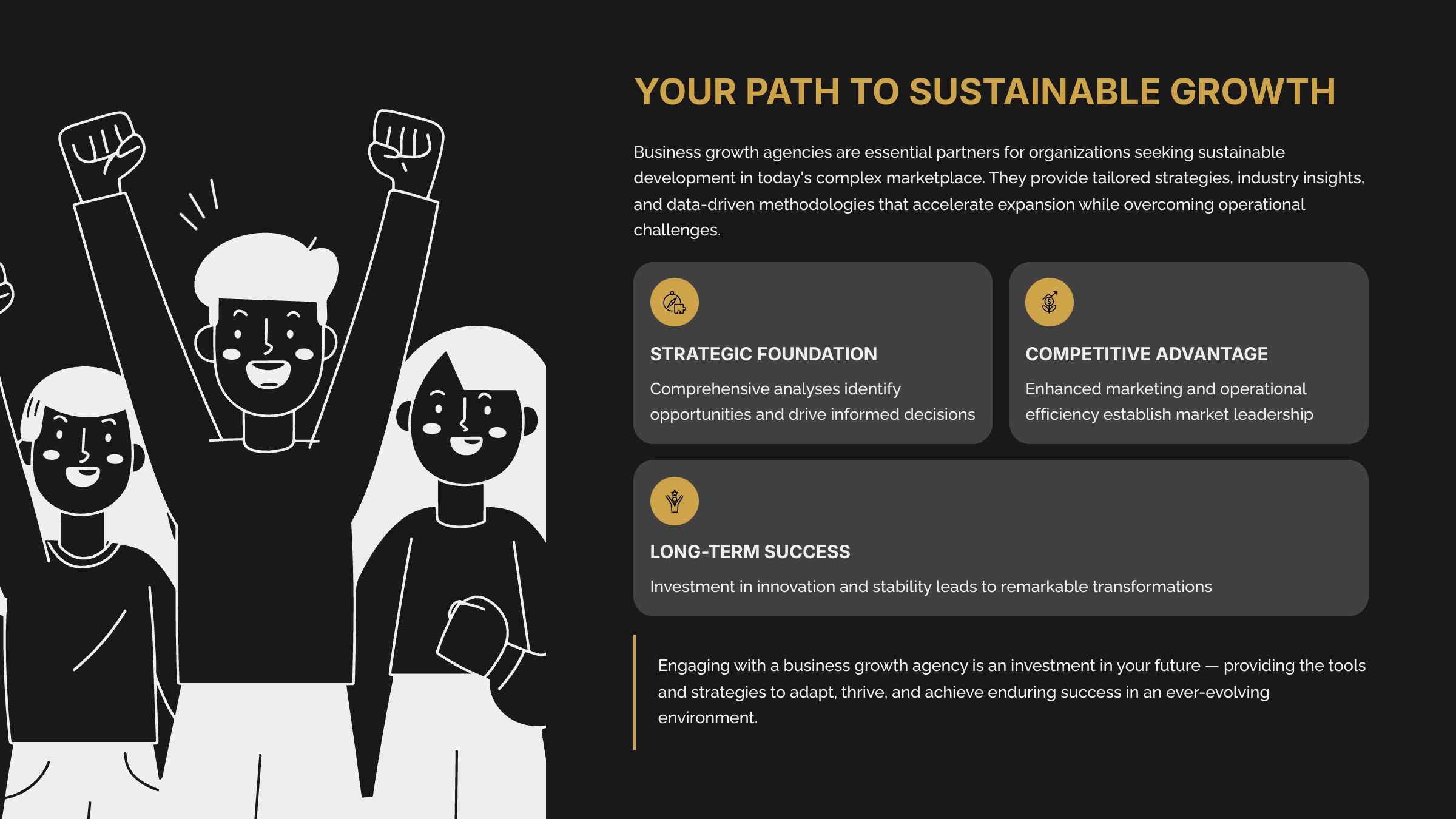 YOUR PATH TO SUSTAINABLE GROWTH

Business growth agencies are essential partners for organizations seeking sustainable development in today's complex marketplace. They provide tailored strategies, industry insights, and data-driven methodologies that accelerate expansion while overcoming operational challenges.

STRATEGIC FOUNDATION

Comprehensive analyses identify opportunities and drive informed decisions

COMPETITIVE ADVANTAGE

Enhanced marketing and operational efficiency establish market leadership

LONG-TERM SUCCESS

Investment in innovation and stability leads to remarkable transformations

Engaging with a business growth agency is an investment in your future — providing the tools and strategies to adapt, thrive, and achieve enduring success in an ever-evolving environment.